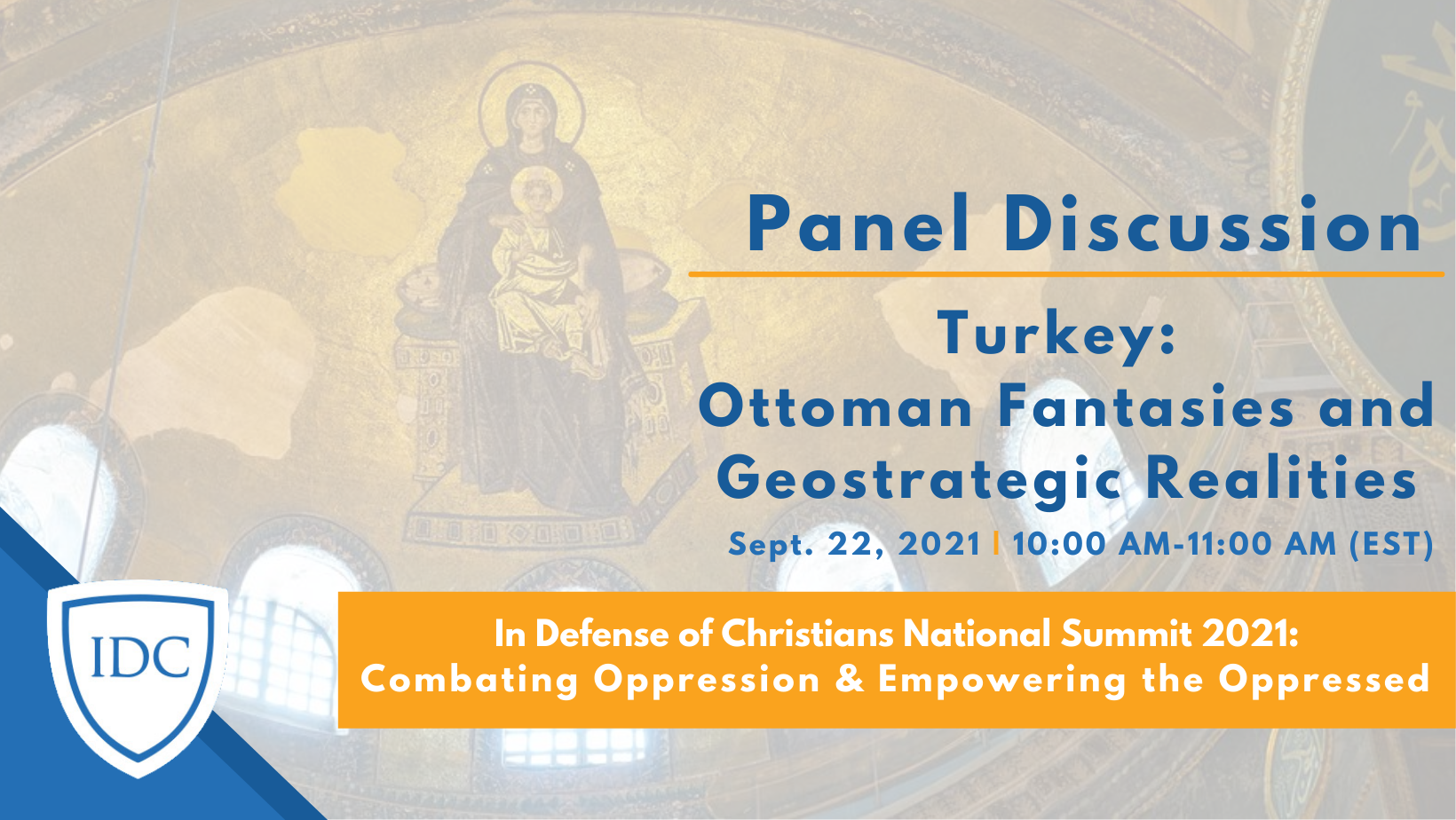 Panel Discussion

Turkey:
Ottoman Fantasies and Geostrategic Realities

Sept. 22, 2021 | 10:00 AM-11:00 AM (EST)

IDC

In Defense of Christians National Summit 2021:
Combating Oppression & Empowering the Oppressed